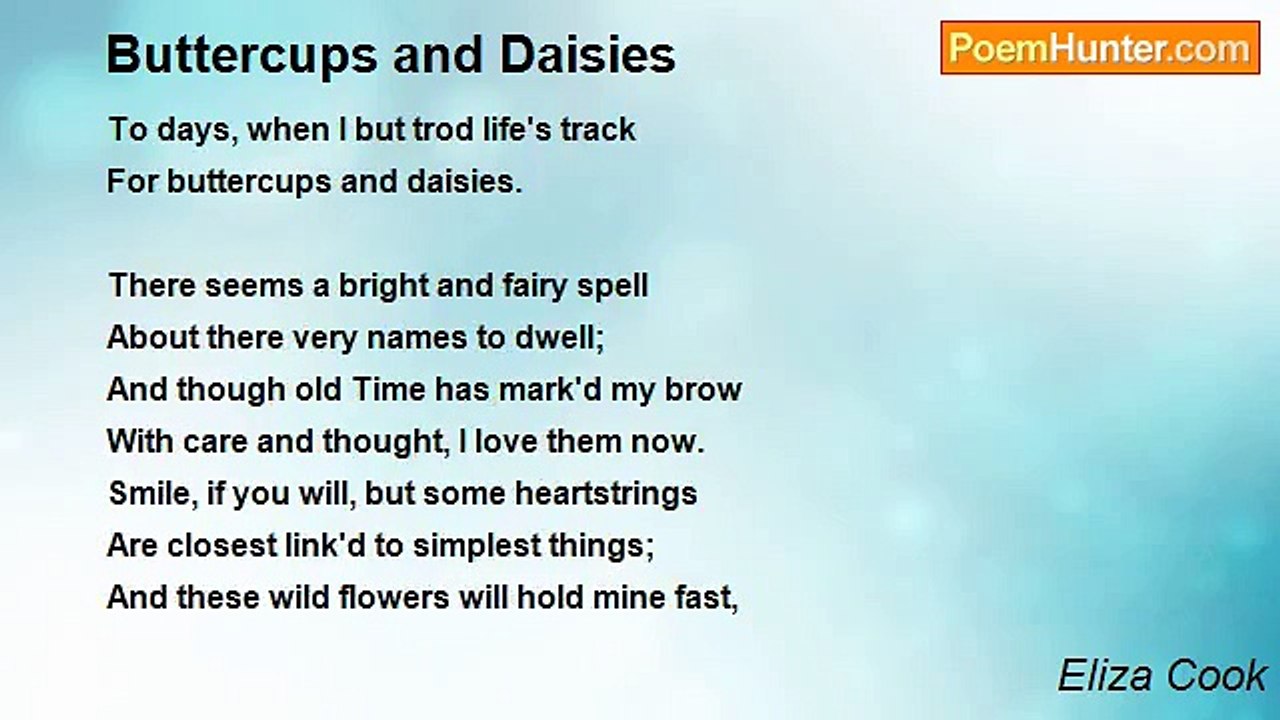 Buttercups and Daisies

PoemHunter.com

To days, when I but trod life's track
For buttercups and daisies.

There seems a bright and fairy spell
About there very names to dwell;
And though old Time has mark'd my brow
With care and thought, I love them now.
Smile, if you will, but some heartstrings
Are closest link'd to simplest things;
And these wild flowers will hold mine fast,

Eliza Cook